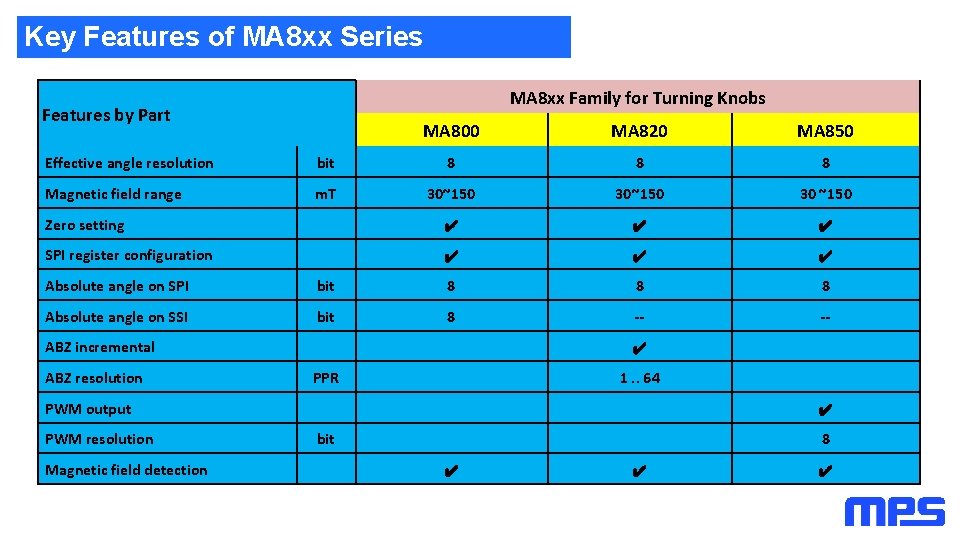 Key Features of MA8xx Series

| Features by Part | | MA8xx Family for Turning Knobs | | |
|---|---|---|---|---|
| | | MA800 | MA820 | MA850 |
| Effective angle resolution | bit | 8 | 8 | 8 |
| Magnetic field range | mT | 30~150 | 30~150 | 30~150 |
| Zero setting | | ✔ | ✔ | ✔ |
| SPI register configuration | | ✔ | ✔ | ✔ |
| Absolute angle on SPI | bit | 8 | 8 | 8 |
| Absolute angle on SSI | bit | 8 | -- | -- |
| ABZ incremental | | | ✔ | |
| ABZ resolution | PPR | | 1 .. 64 | |
| PWM output | | | | ✔ |
| PWM resolution | bit | | | 8 |
| Magnetic field detection | | ✔ | ✔ | ✔ |

MPS